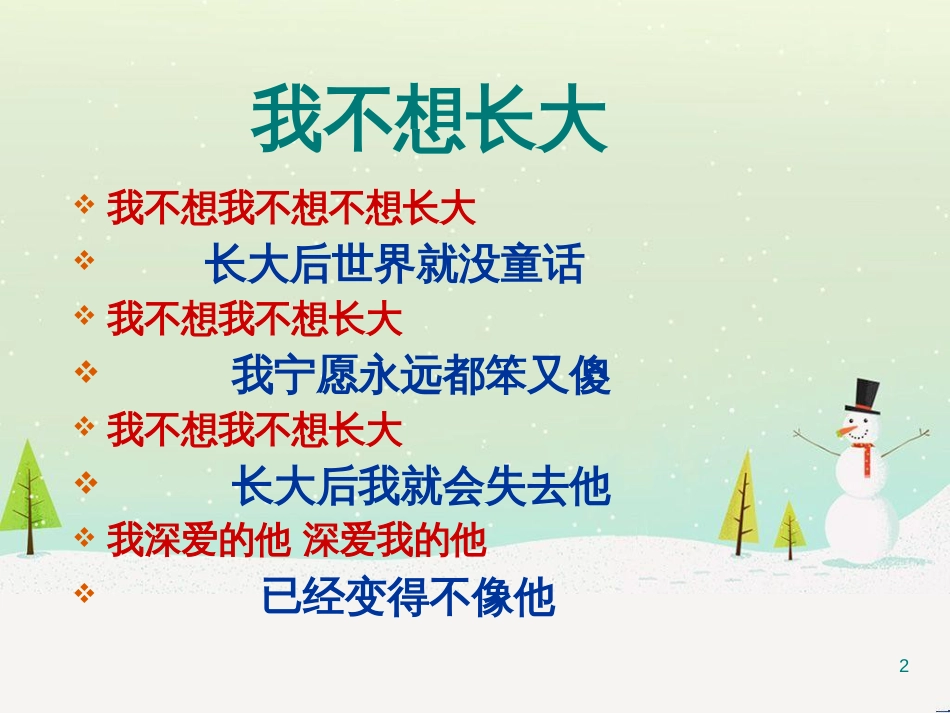 我不想长大

❖ 我不想我不想不想长大

❖ 长大后世界就没童话

❖ 我不想我不想长大

❖ 我宁愿永远都笨又傻

❖ 我不想我不想长大

❖ 长大后我就会失去他

❖ 我深爱的他 深爱我的他

❖ 已经变得不像他

2